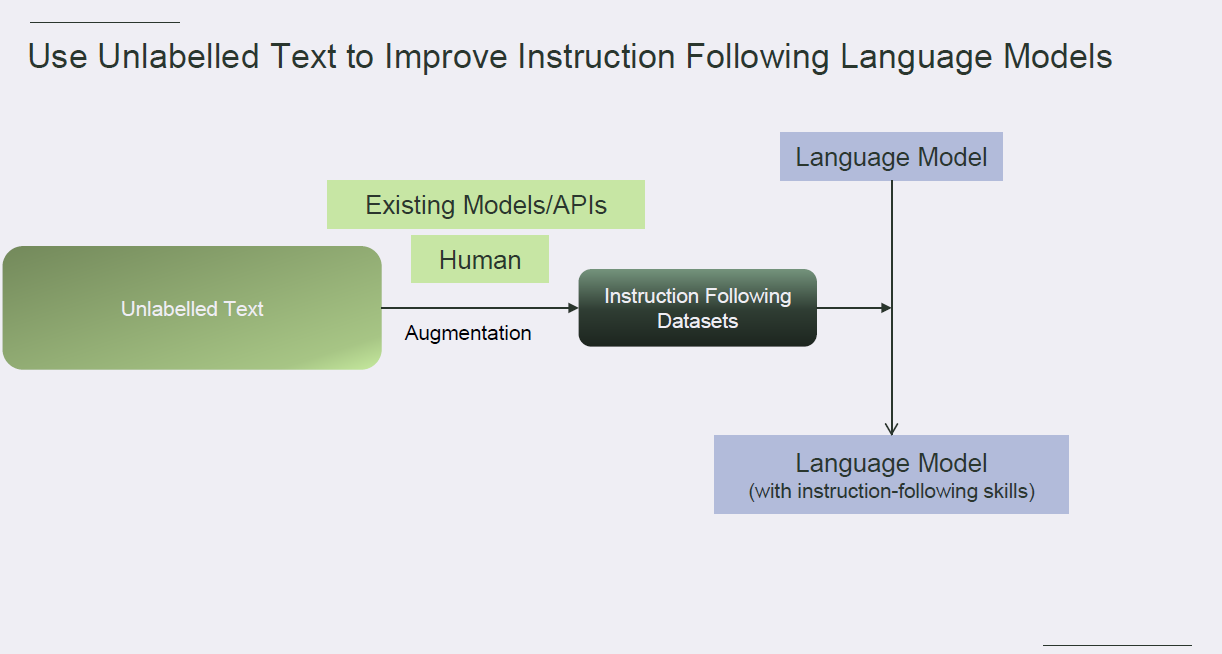 Use Unlabelled Text to Improve Instruction Following Language Models

Language Model

Existing Models/APIs

Human

Unlabelled Text

Augmentation

Instruction Following Datasets

Language Model
(with instruction-following skills)